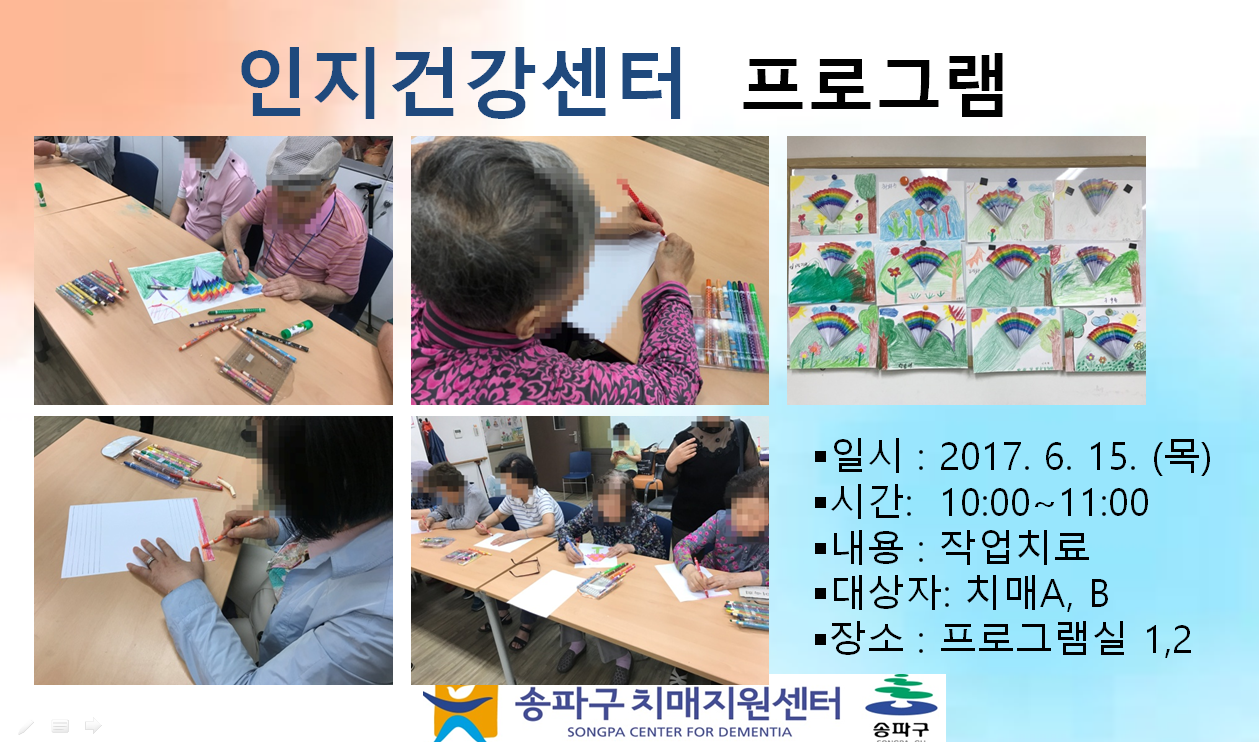 인지건강센터 프로그램

▪일시 : 2017. 6. 15. (목)
▪시간: 10:00~11:00
▪내용 : 작업치료
▪대상자: 치매A, B
▪장소 : 프로그램실 1,2

송파구 치매지원센터
SONGPA CENTER FOR DEMENTIA
송파구